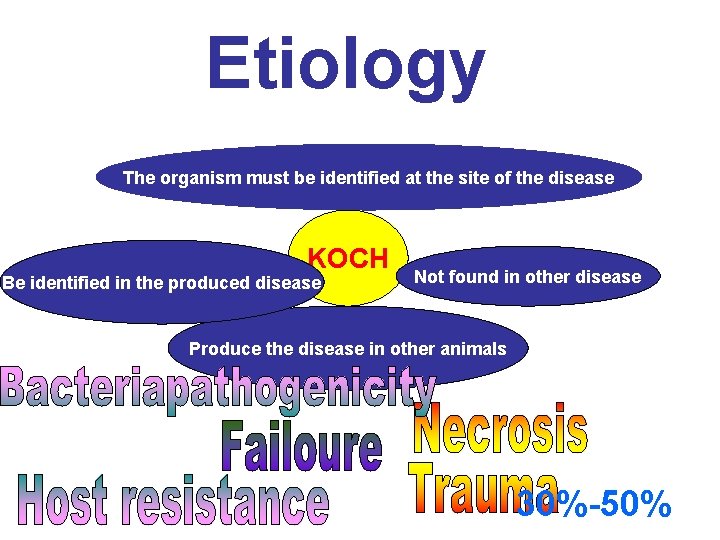 Etiology

The organism must be identified at the site of the disease

KOCH

Be identified in the produced disease

Not found in other disease

Produce the disease in other animals

Bacteriapathogenicity

Failoure

Necrosis

Host resistance

Trauma

30%-50%